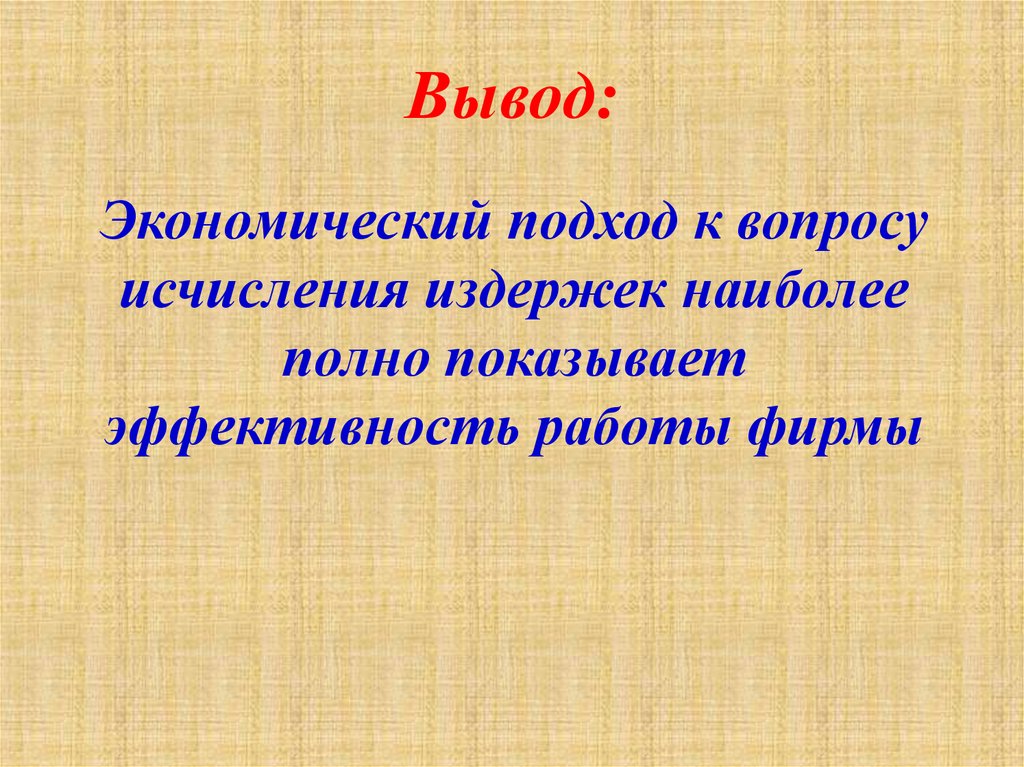 Вывод:

Экономический подход к вопросу исчисления издержек наиболее полно показывает эффективность работы фирмы